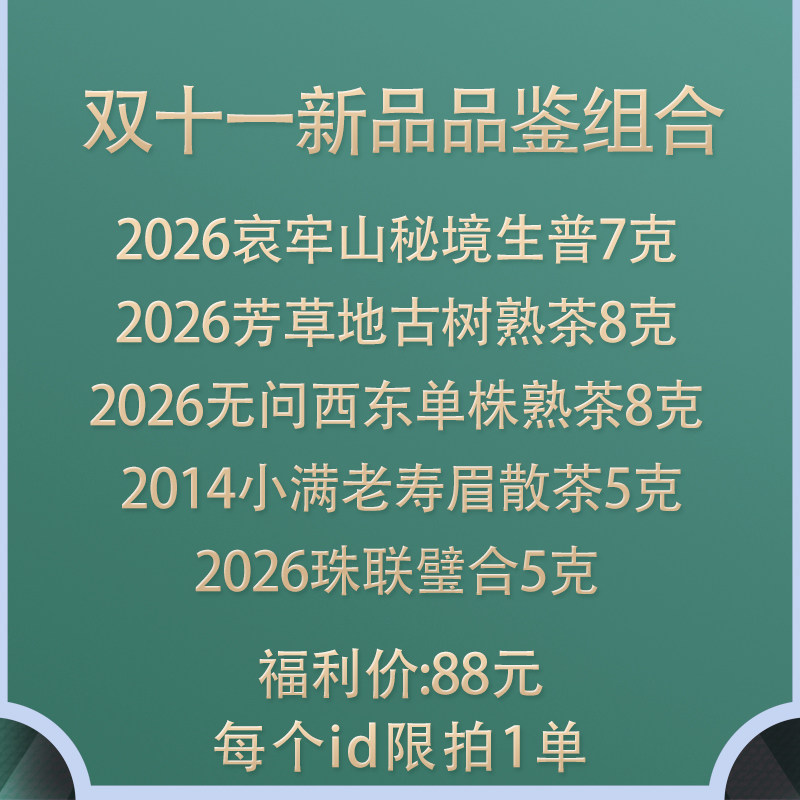 双十一新品品鉴组合

2026哀牢山秘境生普7克

2026芳草地古树熟茶8克

2026无问西东单株熟茶8克

2014小满老寿眉散茶5克

2026珠联璧合5克

福利价:88元

每个id限拍1单